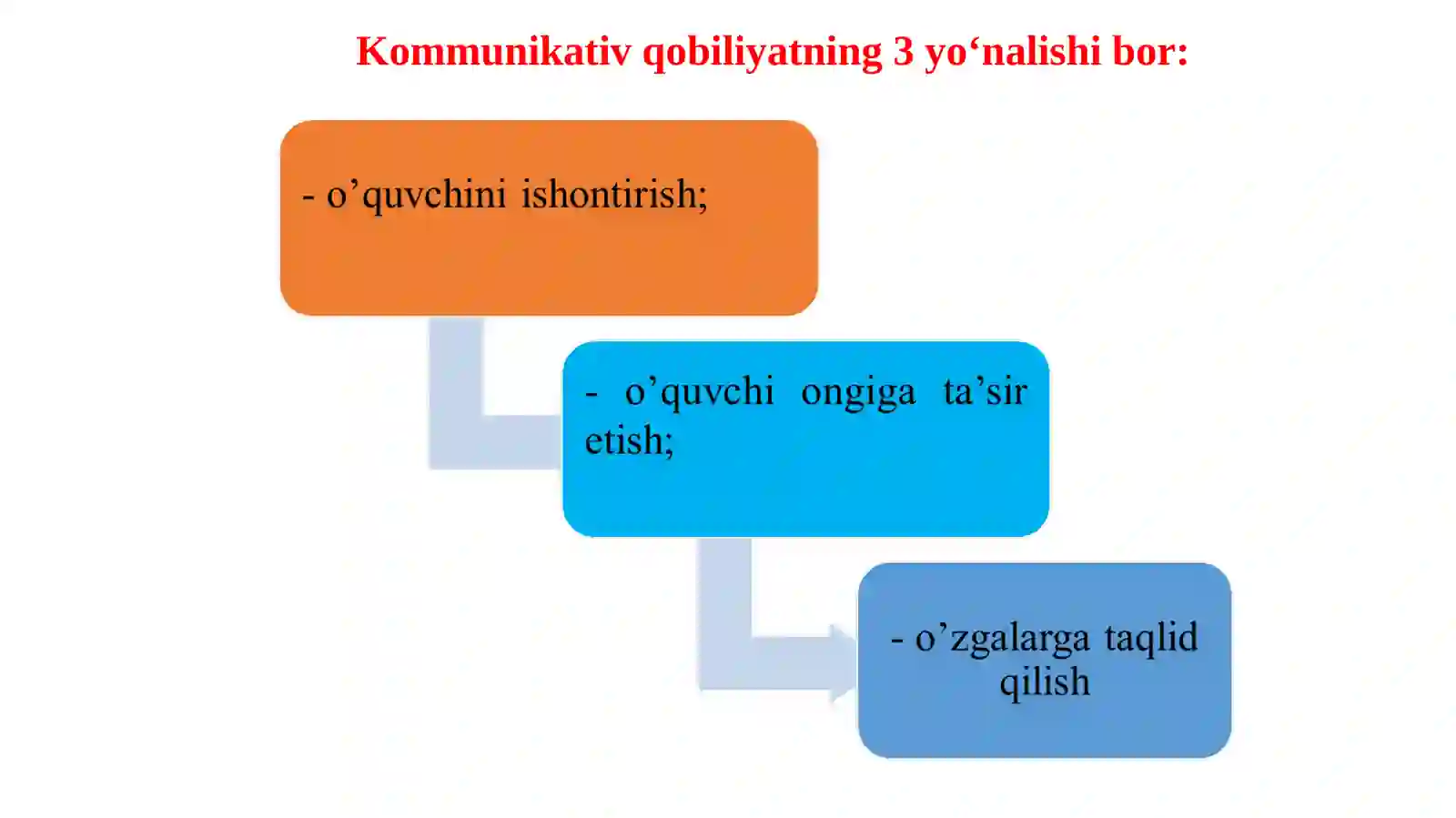 Kommunikativ qobiliyatning 3 yo‘nalishi bor:

- o’quvchini ishontirish;

- o’quvchi ongiga ta’sir etish;

- o’zgalarga taqlid qilish